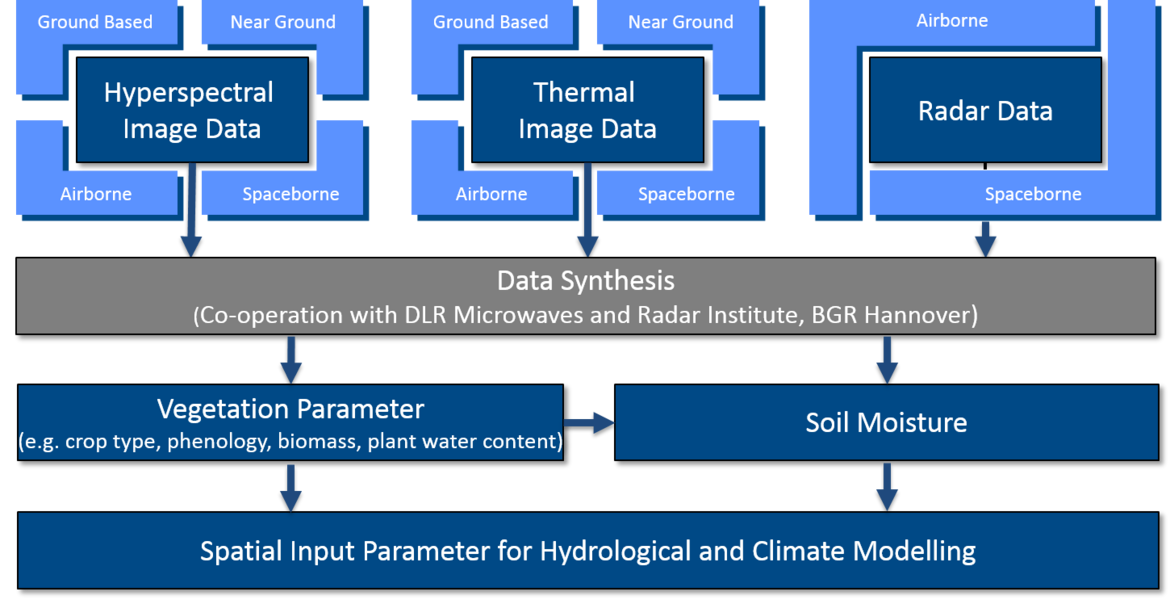 Ground Based

Near Ground

Hyperspectral Image Data

Airborne

Spaceborne

Ground Based

Near Ground

Thermal Image Data

Airborne

Spaceborne

Airborne

Radar Data

Spaceborne

Data Synthesis
(Co-operation with DLR Microwaves and Radar Institute, BGR Hannover)

Vegetation Parameter
(e.g. crop type, phenology, biomass, plant water content)

Soil Moisture

Spatial Input Parameter for Hydrological and Climate Modelling